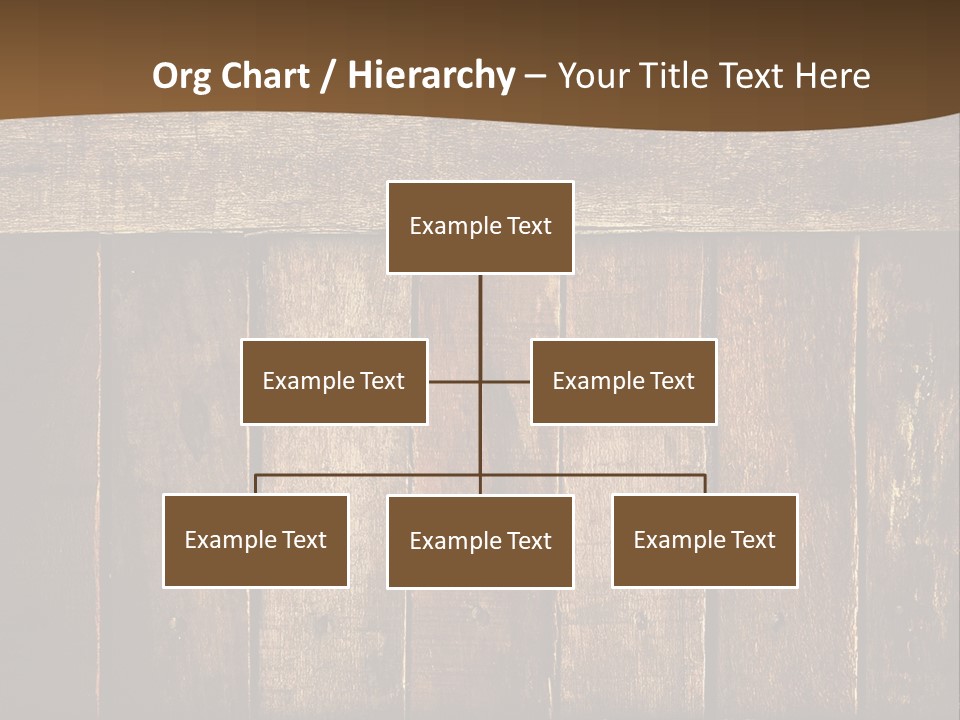 Org Chart / Hierarchy – Your Title Text Here

Example Text

Example Text

Example Text

Example Text

Example Text

Example Text